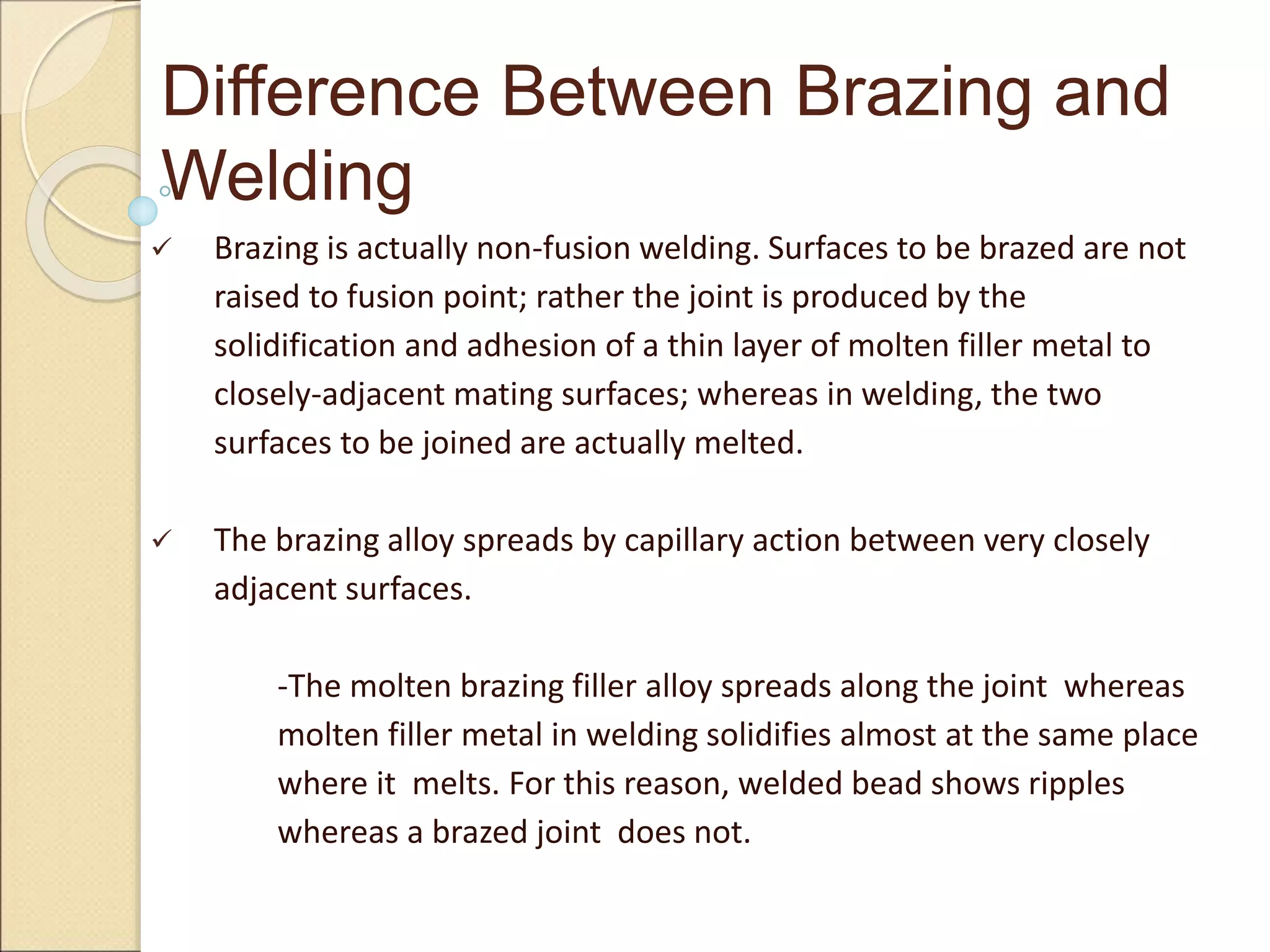 Difference Between Brazing and Welding

✓ Brazing is actually non-fusion welding. Surfaces to be brazed are not raised to fusion point; rather the joint is produced by the solidification and adhesion of a thin layer of molten filler metal to closely-adjacent mating surfaces; whereas in welding, the two surfaces to be joined are actually melted.

✓ The brazing alloy spreads by capillary action between very closely adjacent surfaces.

-The molten brazing filler alloy spreads along the joint whereas molten filler metal in welding solidifies almost at the same place where it melts. For this reason, welded bead shows ripples whereas a brazed joint does not.